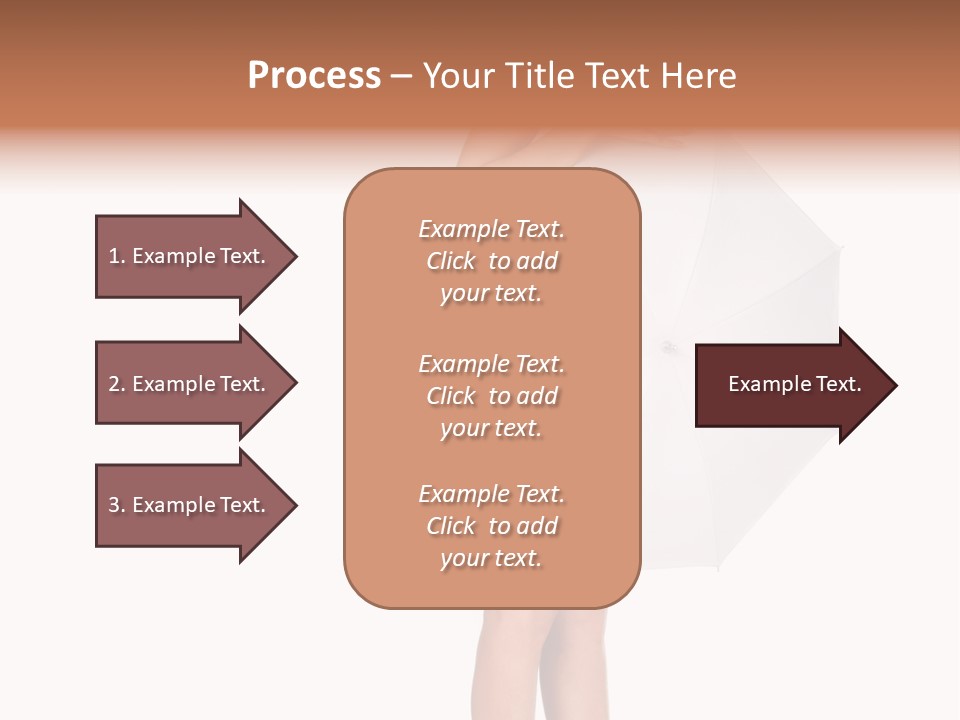 Process – Your Title Text Here

1. Example Text.

2. Example Text.

3. Example Text.

Example Text. Click to add your text.

Example Text. Click to add your text.

Example Text. Click to add your text.

Example Text.